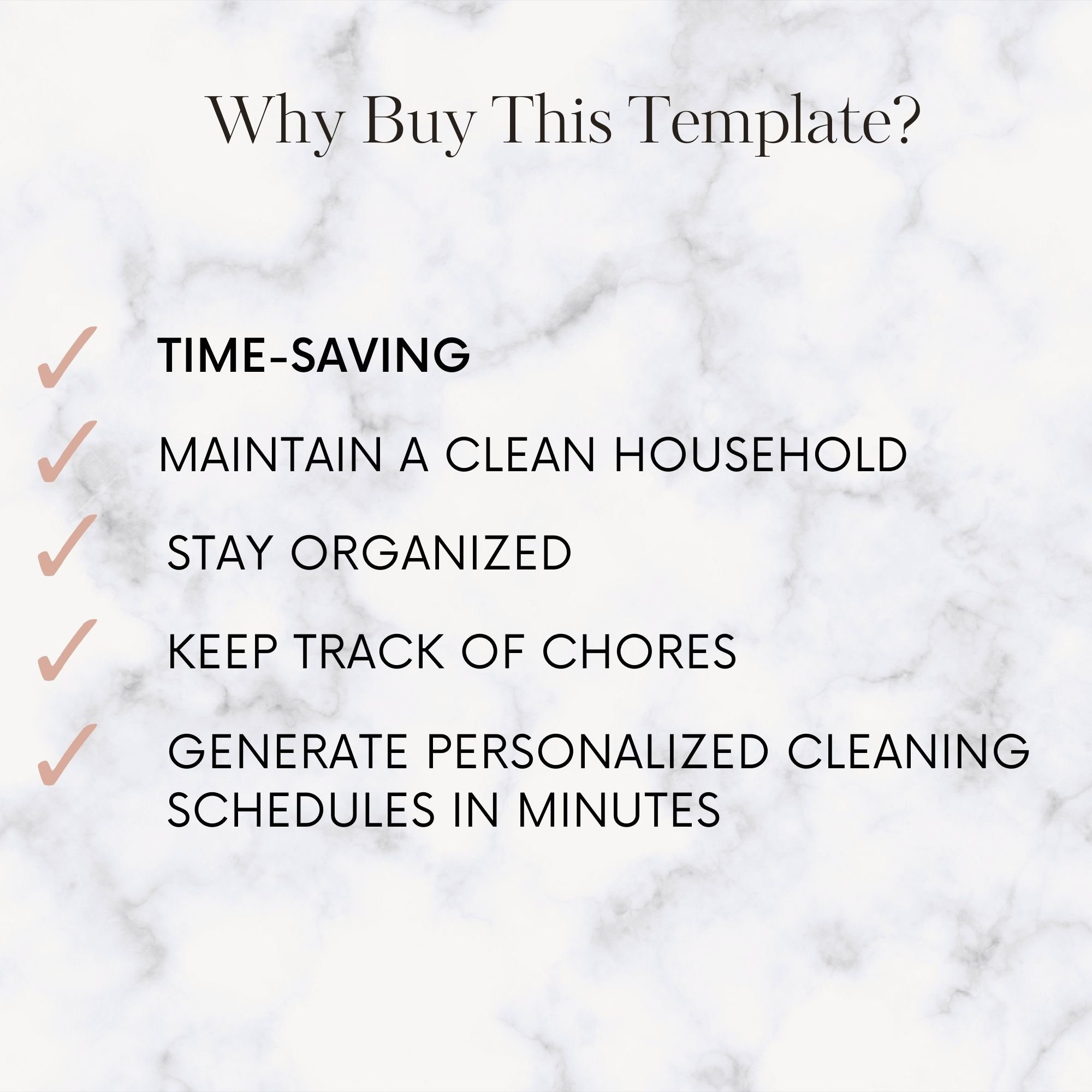 Why Buy This Template?

✓ TIME-SAVING

✓ MAINTAIN A CLEAN HOUSEHOLD

✓ STAY ORGANIZED

✓ KEEP TRACK OF CHORES

✓ GENERATE PERSONALIZED CLEANING SCHEDULES IN MINUTES